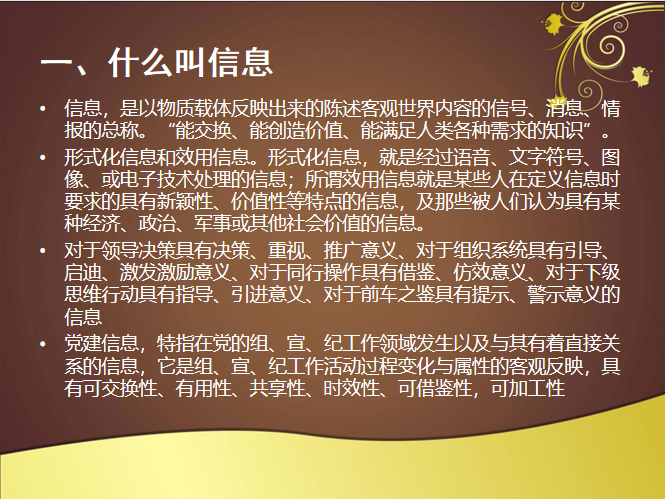 一、什么叫信息

• 信息，是以物质载体反映出来的陈述客观世界内容的信号、消息、情报的总称。“能交换、能创造价值、能满足人类各种需求的知识”。

• 形式化信息和效用信息。形式化信息，就是经过语音、文字符号、图像、或电子技术处理的信息；所谓效用信息就是某些人在定义信息时要求的具有新颖性、价值性等特点的信息，及那些被人们认为具有某种经济、政治、军事或其他社会价值的信息。

• 对于领导决策具有决策、重视、推广意义、对于组织系统具有引导、启迪、激发激励意义、对于同行操作具有借鉴、仿效意义、对于下级思维行动具有指导、引进意义、对于前车之鉴具有提示、警示意义的信息

• 党建信息，特指在党的组、宣、纪工作领域发生以及与其有着直接关系的信息，它是组、宣、纪工作活动过程变化与属性的客观反映，具有可交换性、有用性、共享性、时效性、可借鉴性，可加工性